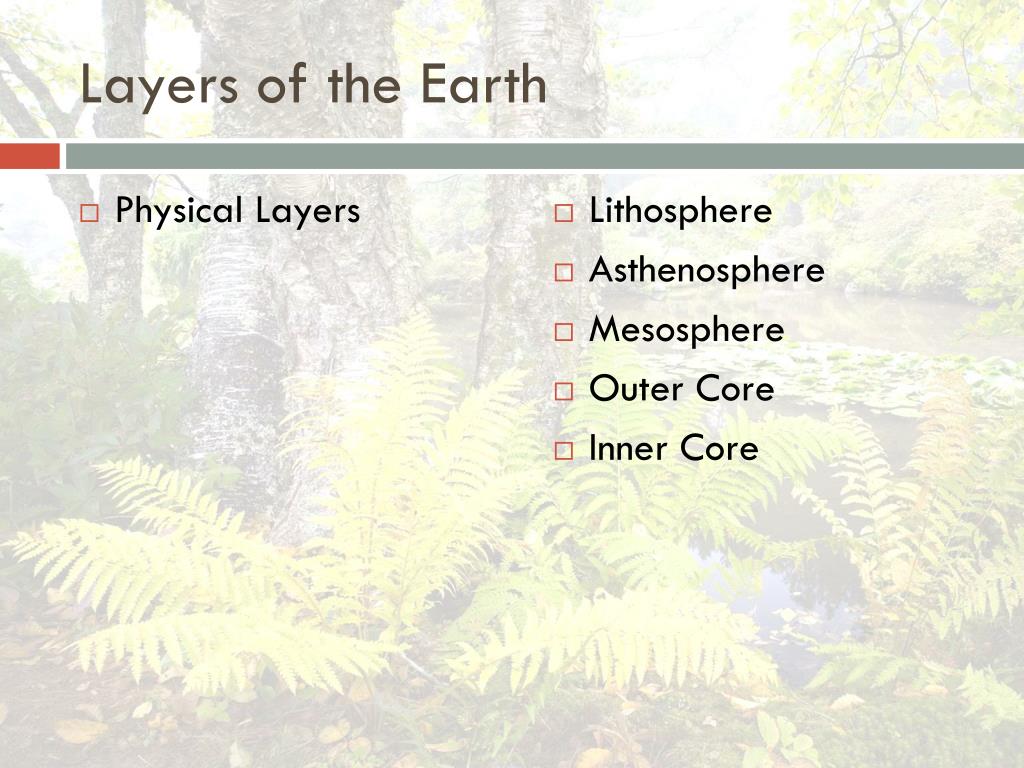 Layers of the Earth

□ Physical Layers

□ Lithosphere
□ Asthenosphere
□ Mesosphere
□ Outer Core
□ Inner Core